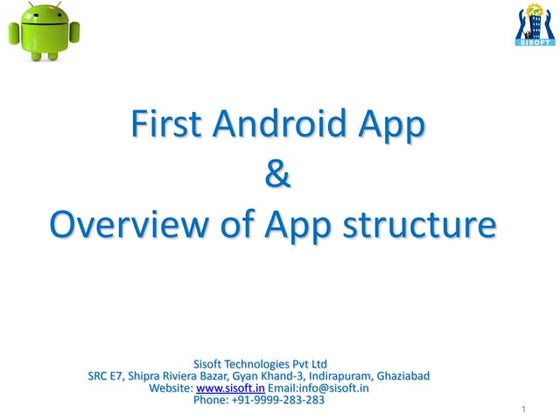 SISOFT

First Android App
&
Overview of App structure

Sisoft Technologies Pvt Ltd
SRC E7, Shipra Riviera Bazar, Gyan Khand-3, Indirapuram, Ghaziabad
Website: www.sisoft.in Email:info@sisoft.in
Phone: +91-9999-283-283

1